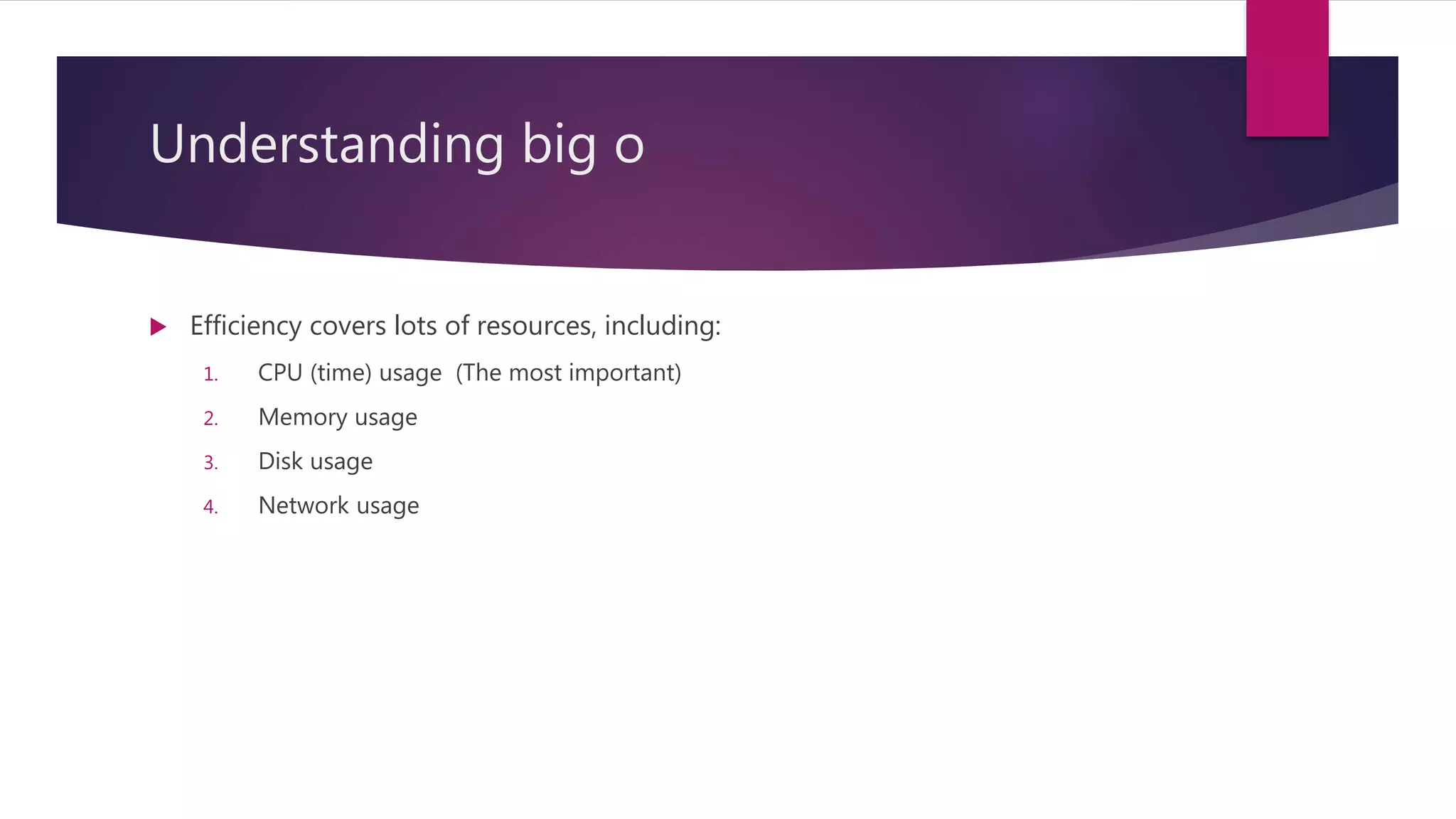 Understanding big o

Efficiency covers lots of resources, including:

1. CPU (time) usage (The most important)
2. Memory usage
3. Disk usage
4. Network usage